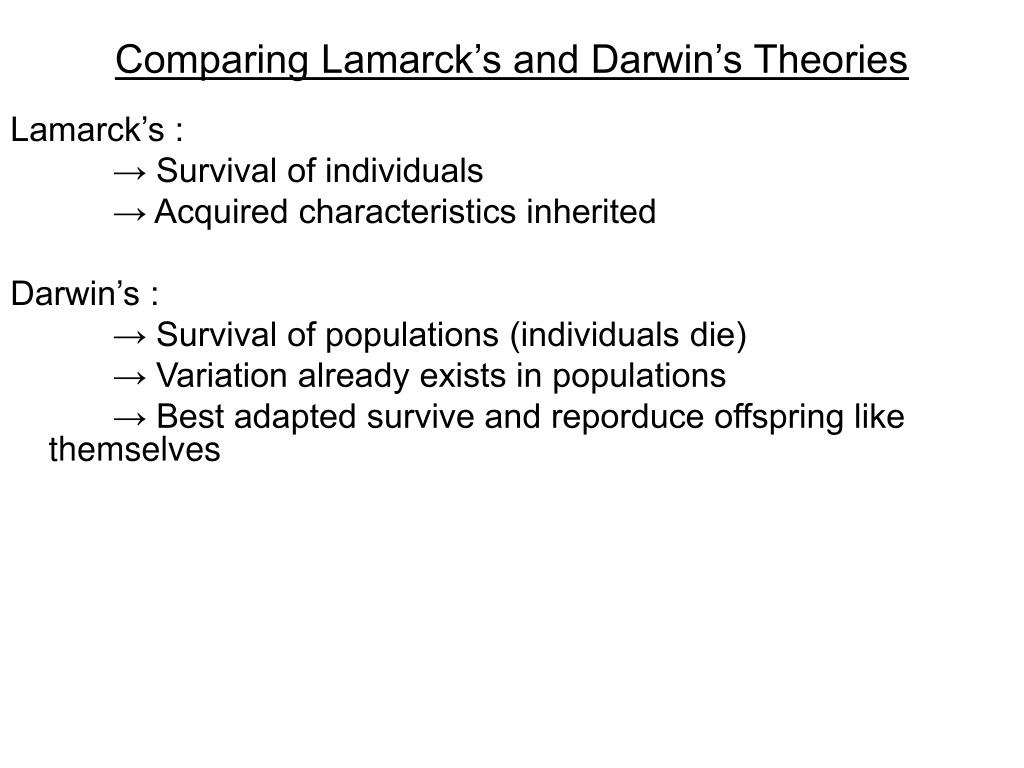 Comparing Lamarck’s and Darwin’s Theories

Lamarck’s :
→ Survival of individuals
→ Acquired characteristics inherited

Darwin’s :
→ Survival of populations (individuals die)
→ Variation already exists in populations
→ Best adapted survive and reporduce offspring like themselves